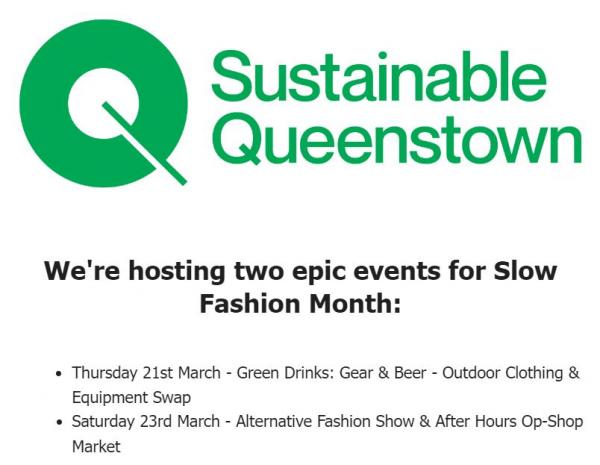 Sustainable Queenstown

We're hosting two epic events for Slow Fashion Month:

- Thursday 21st March - Green Drinks: Gear & Beer - Outdoor Clothing & Equipment Swap
- Saturday 23rd March - Alternative Fashion Show & After Hours Op-Shop Market